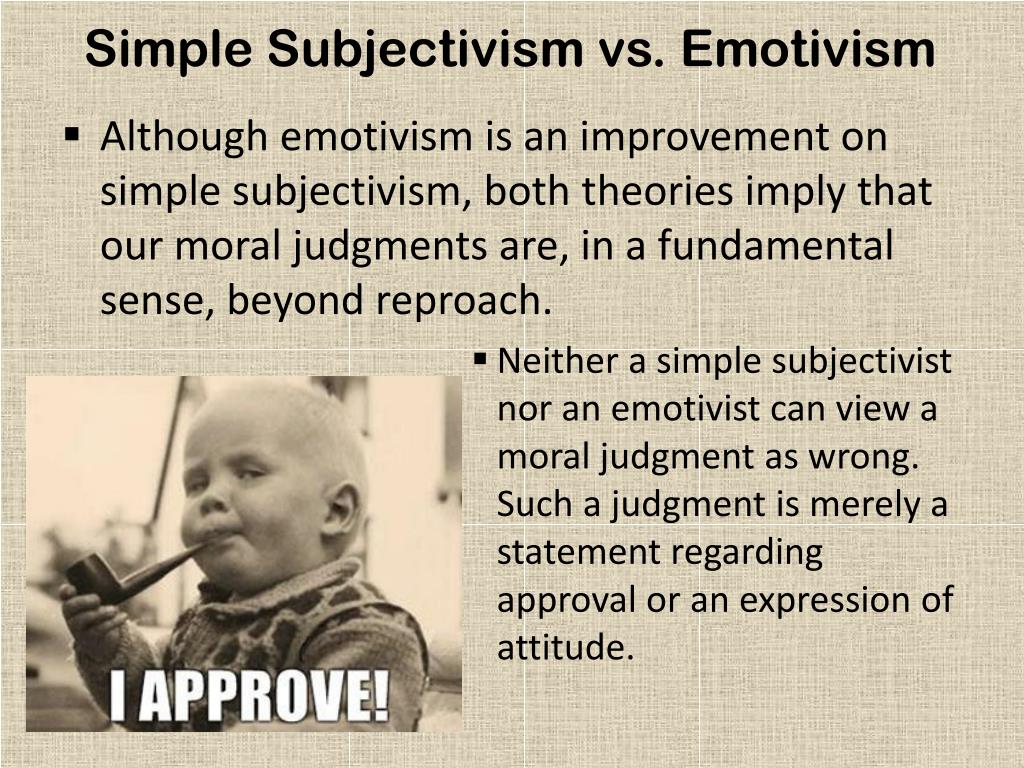 Simple Subjectivism vs. Emotivism

▪ Although emotivism is an improvement on simple subjectivism, both theories imply that our moral judgments are, in a fundamental sense, beyond reproach.

▪ Neither a simple subjectivist nor an emotivist can view a moral judgment as wrong. Such a judgment is merely a statement regarding approval or an expression of attitude.

I APPROVE!